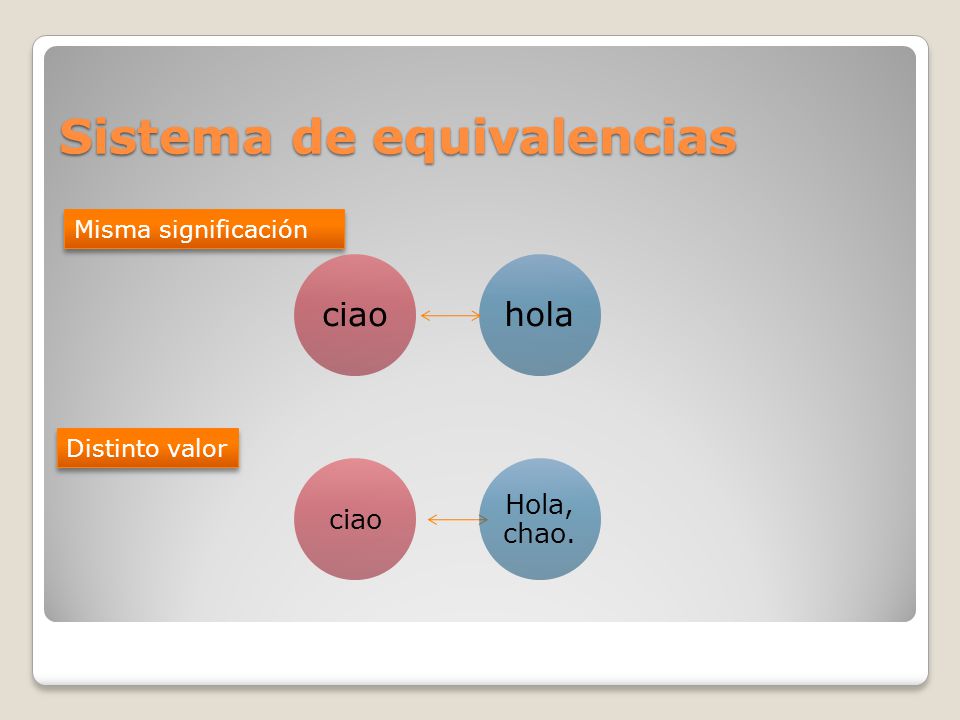 Sistema de equivalencias

Misma significación

ciao

hola

Distinto valor

ciao

Hola, chao.